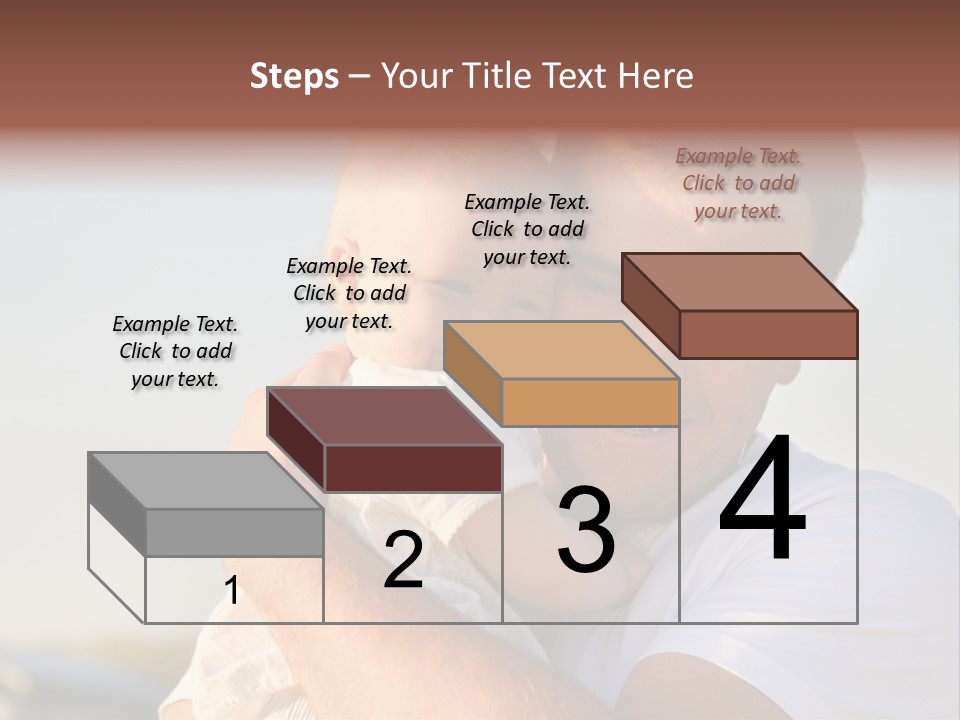 Steps – Your Title Text Here

Example Text. Click to add your text.

Example Text. Click to add your text.

Example Text. Click to add your text.

Example Text. Click to add your text.

1

2

3

4